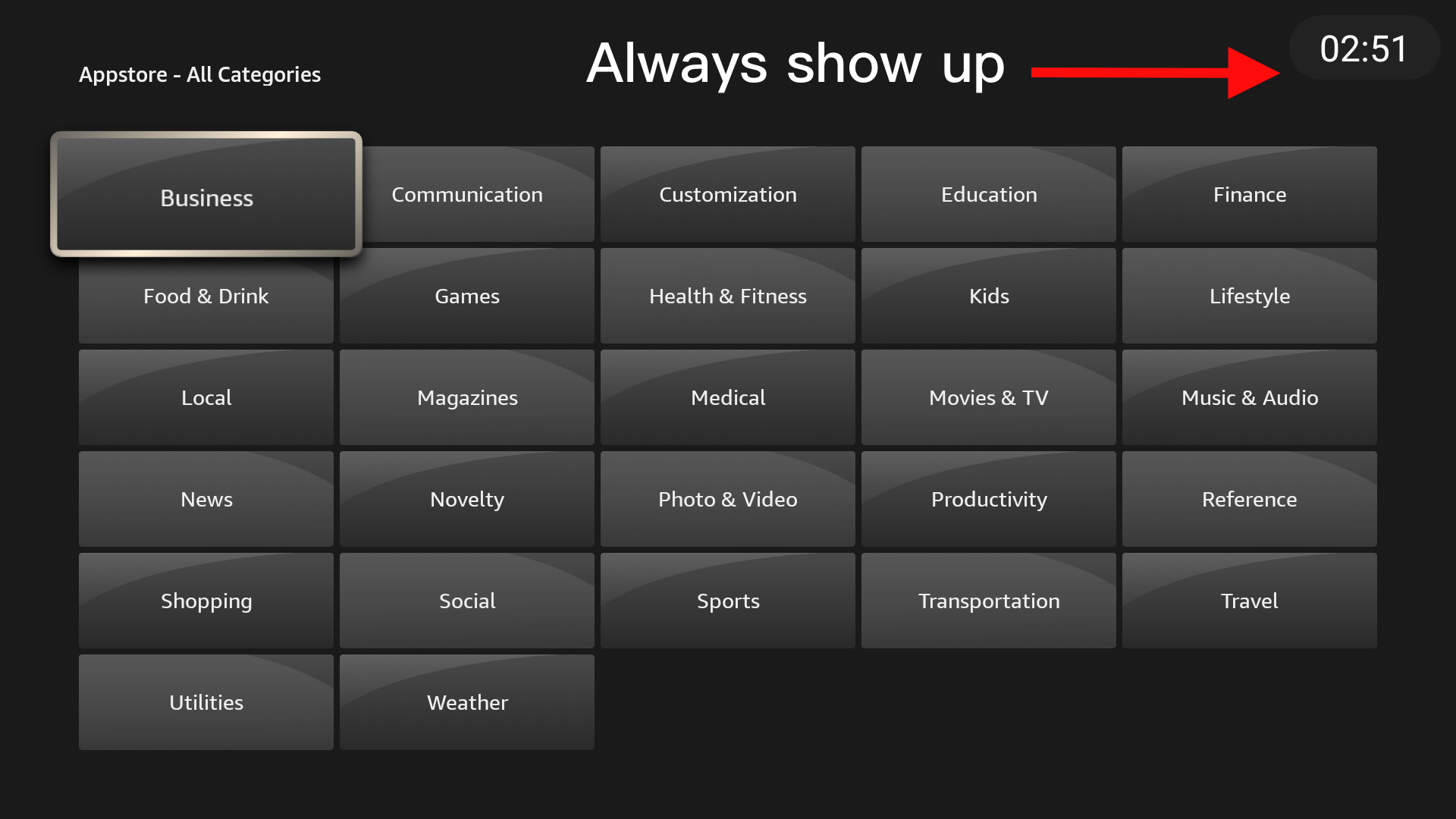 Appstore - All Categories

Always show up

02:51

Business
Communication
Customization
Education
Finance
Food & Drink
Games
Health & Fitness
Kids
Lifestyle
Local
Magazines
Medical
Movies & TV
Music & Audio
News
Novelty
Photo & Video
Productivity
Reference
Shopping
Social
Sports
Transportation
Travel
Utilities
Weather